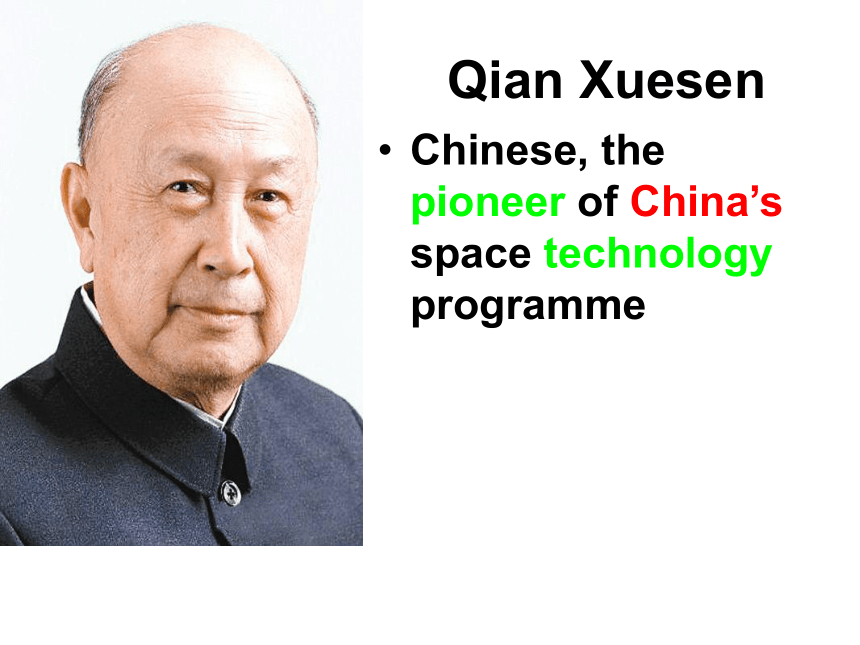 Qian Xuesen

• Chinese, the pioneer of China's space technology programme